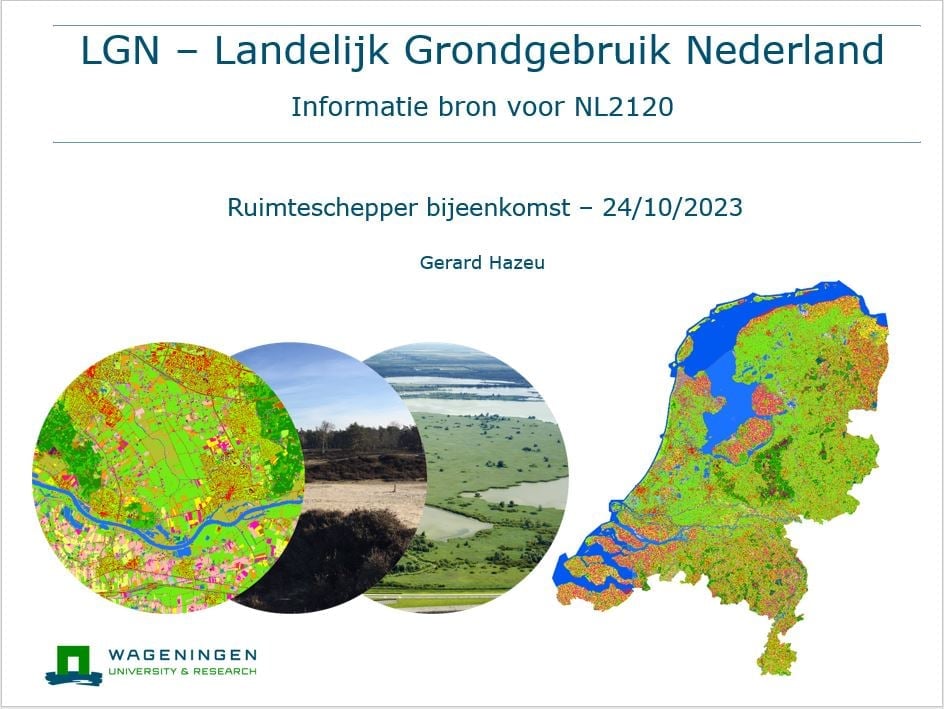 LGN – Landelijk Grondgebruik Nederland

Informatie bron voor NL2120

Ruimteschepper bijeenkomst – 24/10/2023

Gerard Hazeu

WAGENINGEN
UNIVERSITY & RESEARCH